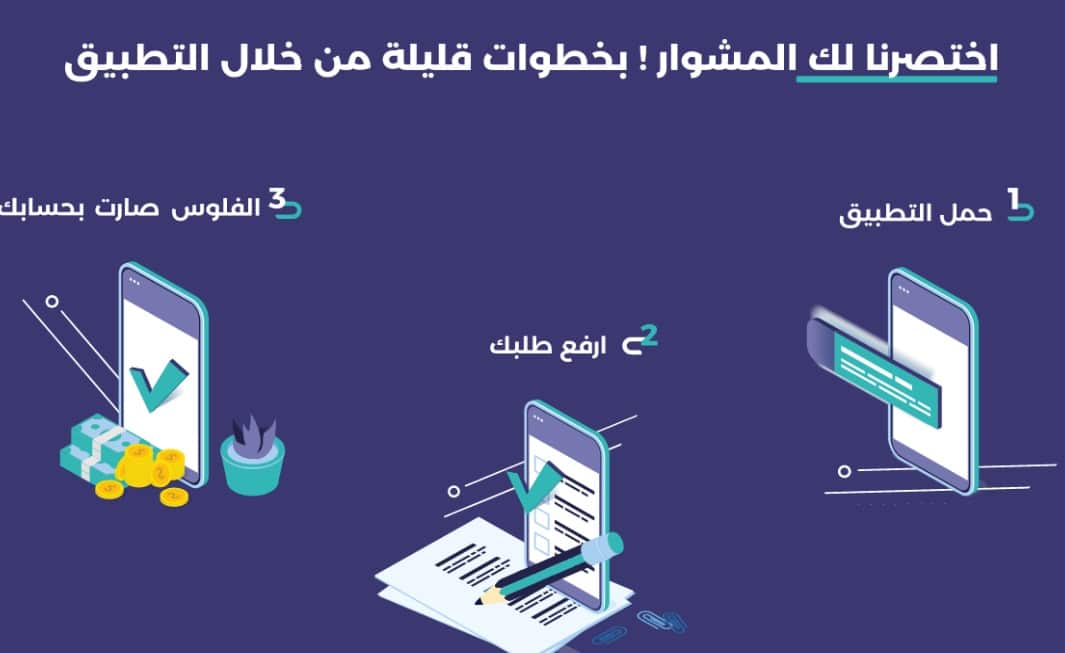 اختصرنا لك المشوار ! بخطوات قليلة من خلال التطبيق

1 حمل التطبيق

2 ارفع طلبك

3 الفلوس صارت بحسابك